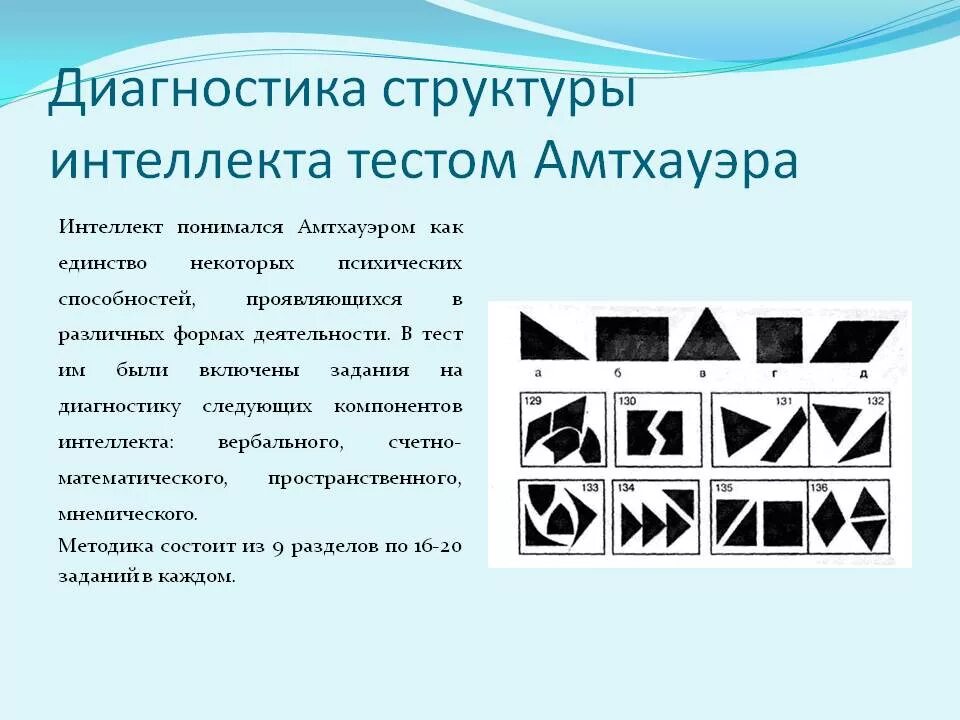 Диагностика структуры интеллекта тестом Амтхауэра

Интеллект понимался Амтхауэром как единство некоторых психических способностей, проявляющихся в различных формах деятельности. В тест им были включены задания на диагностику следующих компонентов интеллекта: вербального, счетно-математического, пространственного, мнемического.
Методика состоит из 9 разделов по 16-20 заданий в каждом.

а
б
в
г
д
129
130
131
132
133
134
135
136